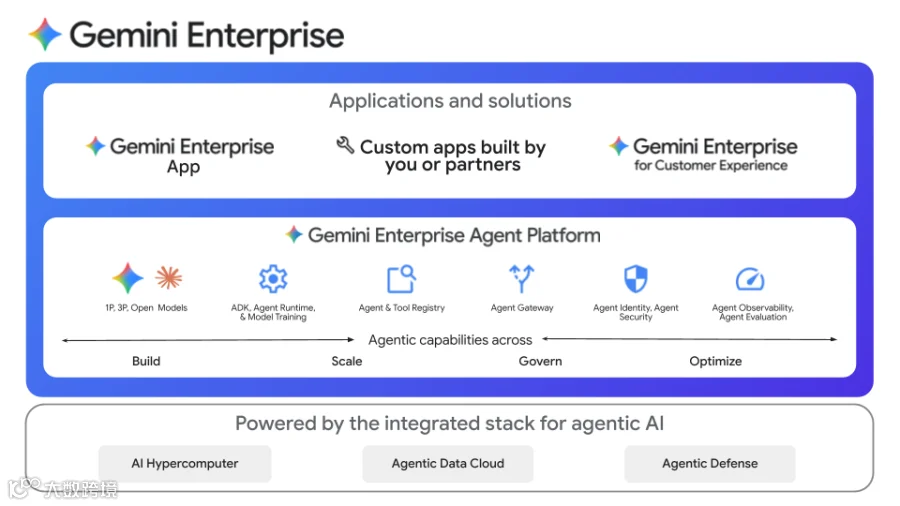 Gemini Enterprise

Applications and solutions

Gemini Enterprise App

Custom apps built by you or partners

Gemini Enterprise for Customer Experience

Gemini Enterprise Agent Platform

1P, 3P, Open Models

ADK, Agent Runtime, & Model Training

Agent & Tool Registry

Agent Gateway

Agent Identity, Agent Security

Agent Observability, Agent Evaluation

Agentic capabilities across

Build

Scale

Govern

Optimize

Powered by the integrated stack for agentic AI

AI Hypercomputer

Agentic Data Cloud

Agentic Defense

大数跨境